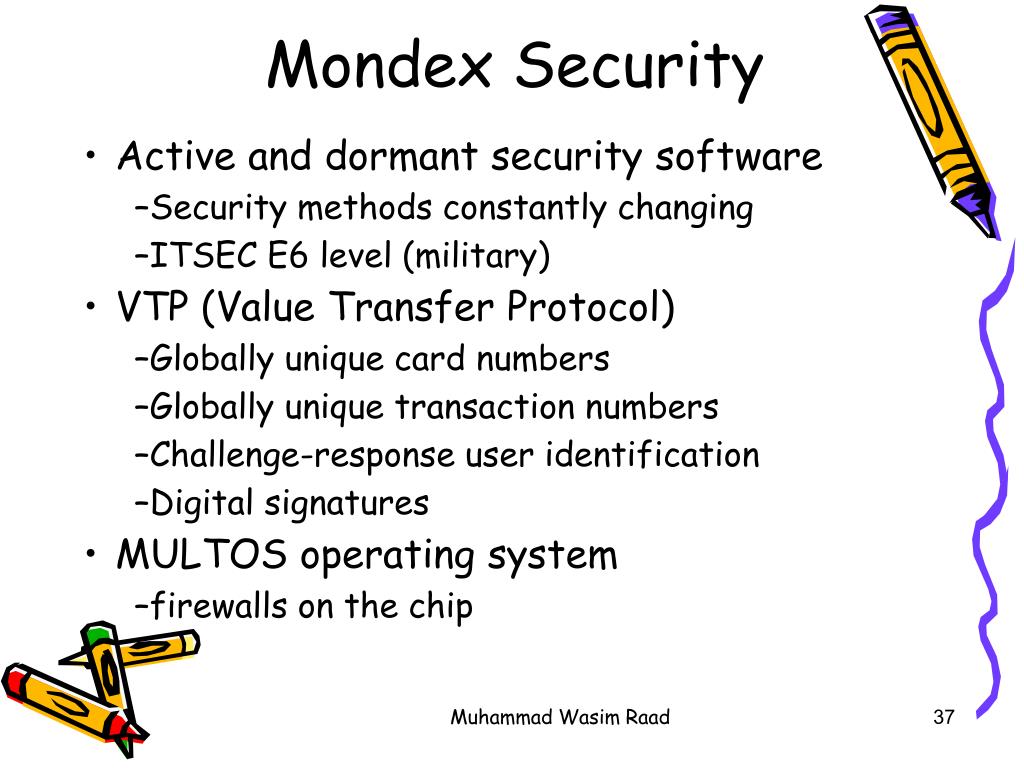 Mondex Security

• Active and dormant security software
–Security methods constantly changing
–ITSEC E6 level (military)
• VTP (Value Transfer Protocol)
–Globally unique card numbers
–Globally unique transaction numbers
–Challenge-response user identification
–Digital signatures
• MULTOS operating system
–firewalls on the chip

Muhammad Wasim Raad

37